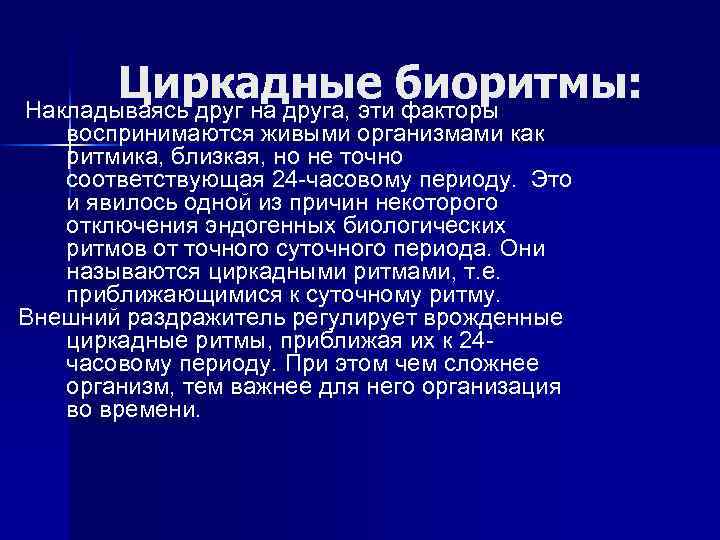 Циркадные биоритмы:

Накладываясь друг на друга, эти факторы воспринимаются живыми организмами как ритмика, близкая, но не точно соответствующая 24-часовому периоду. Это и явилось одной из причин некоторого отключения эндогенных биологических ритмов от точного суточного периода. Они называются циркадными ритмами, т.е. приближающимися к суточному ритму.

Внешний раздражитель регулирует врожденные циркадные ритмы, приближая их к 24-часовому периоду. При этом чем сложнее организм, тем важнее для него организация во времени.